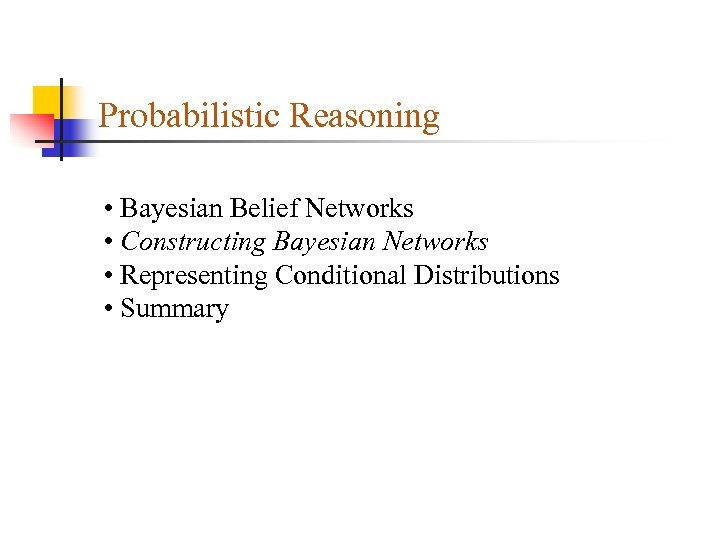 Probabilistic Reasoning

• Bayesian Belief Networks
• Constructing Bayesian Networks
• Representing Conditional Distributions
• Summary